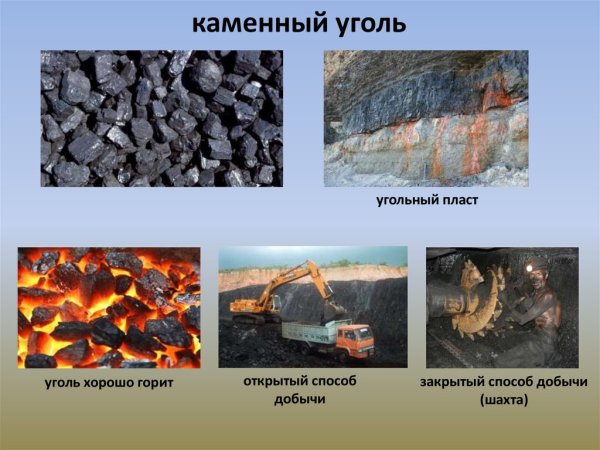 каменный уголь

угольный пласт

уголь хорошо горит

открытый способ добычи

закрытый способ добычи (шахта)